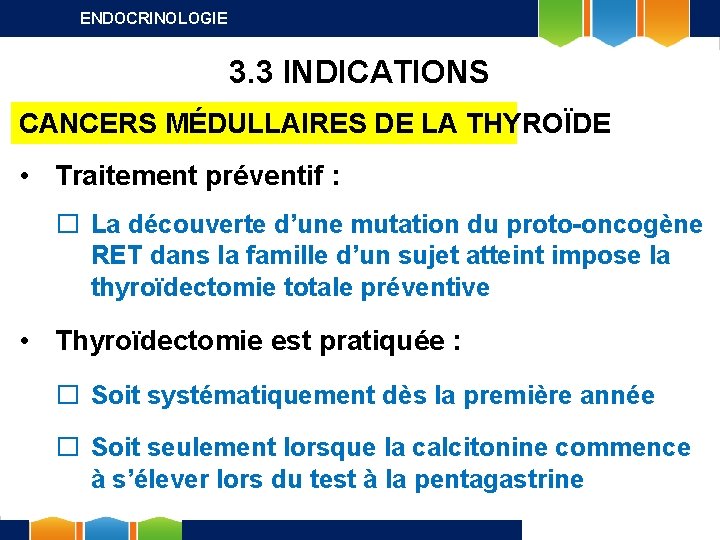 ENDOCRINOLOGIE

3.3 INDICATIONS

CANCERS MÉDULLAIRES DE LA THYROÏDE

• Traitement préventif :

☐ La découverte d'une mutation du proto-oncogène RET dans la famille d'un sujet atteint impose la thyroïdectomie totale préventive

• Thyroïdectomie est pratiquée :

☐ Soit systématiquement dès la première année

☐ Soit seulement lorsque la calcitonine commence à s'élever lors du test à la pentagastrine